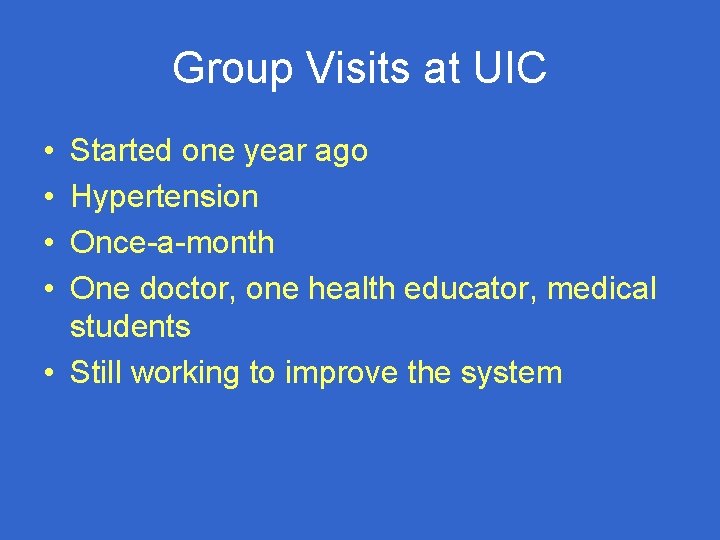 Group Visits at UIC

• Started one year ago
• Hypertension
• Once-a-month
• One doctor, one health educator, medical students
• Still working to improve the system